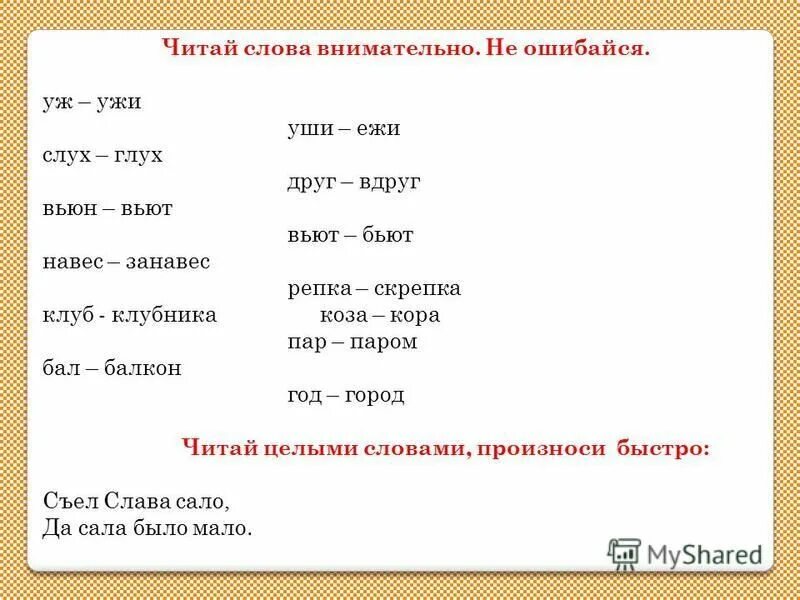 Читай слова внимательно. Не ошибайся.

уж – ужи

уши – ежи

слух – глух

друг – вдруг

вьюн – вьют

вьют – бьют

навес – занавес

репка – скрепка

клуб - клубника

коза – кора

пар – паром

бал – балкон

год – город

Читай целыми словами, произноси быстро:

Съел Слава сало,
Да сала было мало.

MyShared